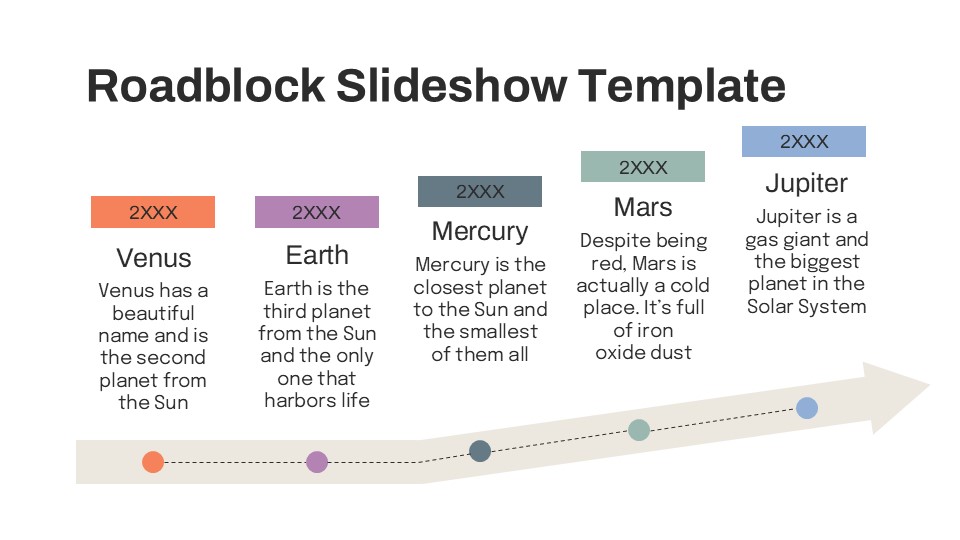 Roadblock Slideshow Template

2XXX

Venus

Venus has a beautiful name and is the second planet from the Sun

2XXX

Earth

Earth is the third planet from the Sun and the only one that harbors life

2XXX

Mercury

Mercury is the closest planet to the Sun and the smallest of them all

2XXX

Mars

Despite being red, Mars is actually a cold place. It's full of iron oxide dust

2XXX

Jupiter

Jupiter is a gas giant and the biggest planet in the Solar System